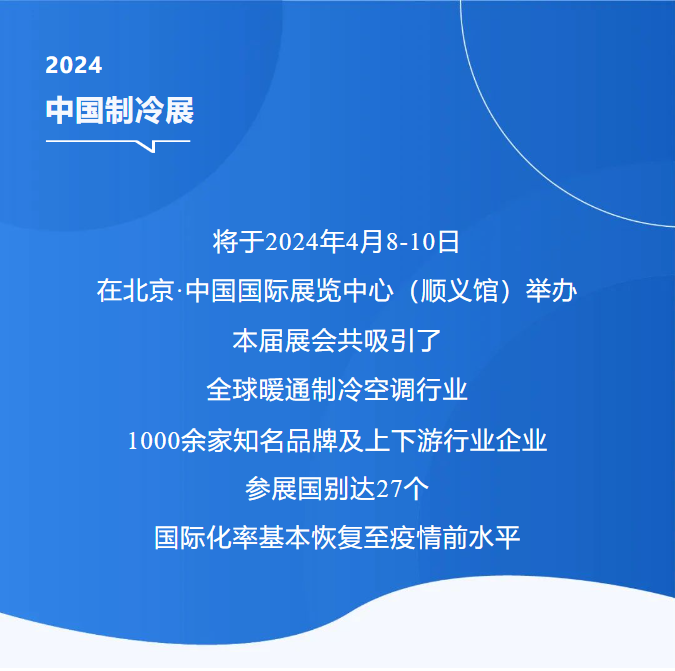 2024
中国制冷展

将于2024年4月8-10日
在北京·中国国际展览中心（顺义馆）举办
本届展会共吸引了
全球暖通制冷空调行业
1000余家知名品牌及上下游行业企业
参展国别达27个
国际化率基本恢复至疫情前水平